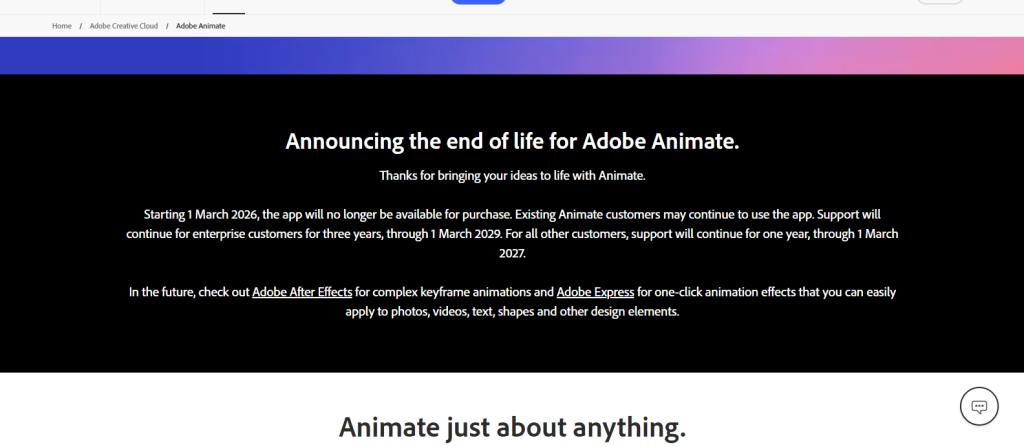 Home / Adobe Creative Cloud / Adobe Animate

Announcing the end of life for Adobe Animate.

Thanks for bringing your ideas to life with Animate.

Starting 1 March 2026, the app will no longer be available for purchase. Existing Animate customers may continue to use the app. Support will continue for enterprise customers for three years, through 1 March 2029. For all other customers, support will continue for one year, through 1 March 2027.

In the future, check out Adobe After Effects for complex keyframe animations and Adobe Express for one-click animation effects that you can easily apply to photos, videos, text, shapes and other design elements.

Animate just about anything.